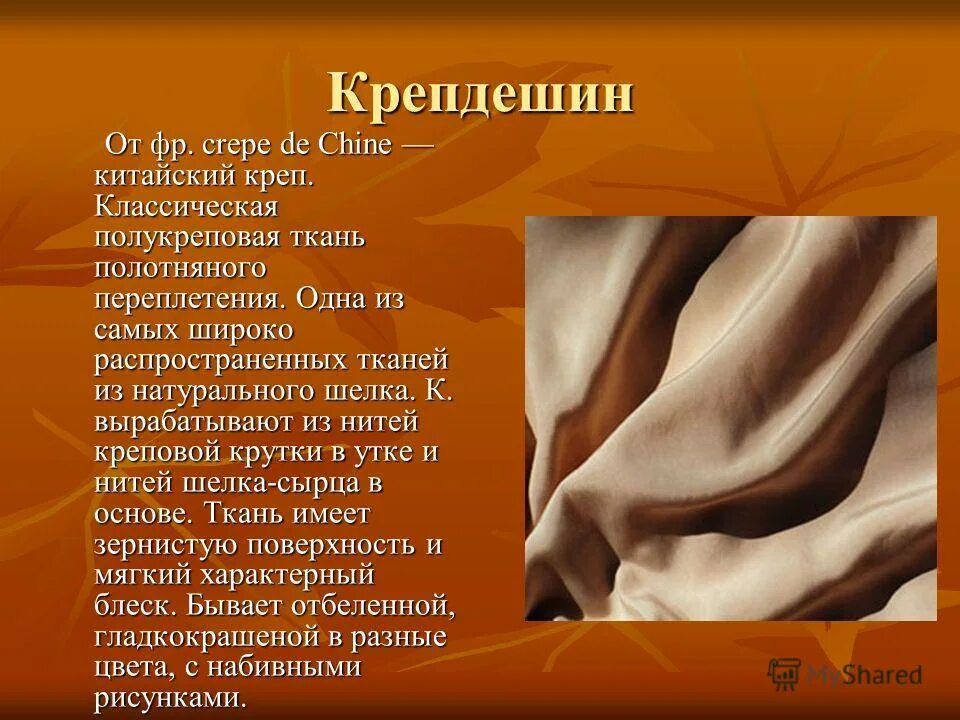 Крепдешин

От фр. crepe de Chine — китайский креп. Классическая полукреповая ткань полотняного переплетения. Одна из самых широко распространенных тканей из натурального шелка. К. вырабатывают из нитей креповой крутки в утке и нитей шелка-сырца в основе. Ткань имеет зернистую поверхность и мягкий характерный блеск. Бывает отбеленной, гладкокрашеной в разные цвета, с набивными рисунками.

MyShared